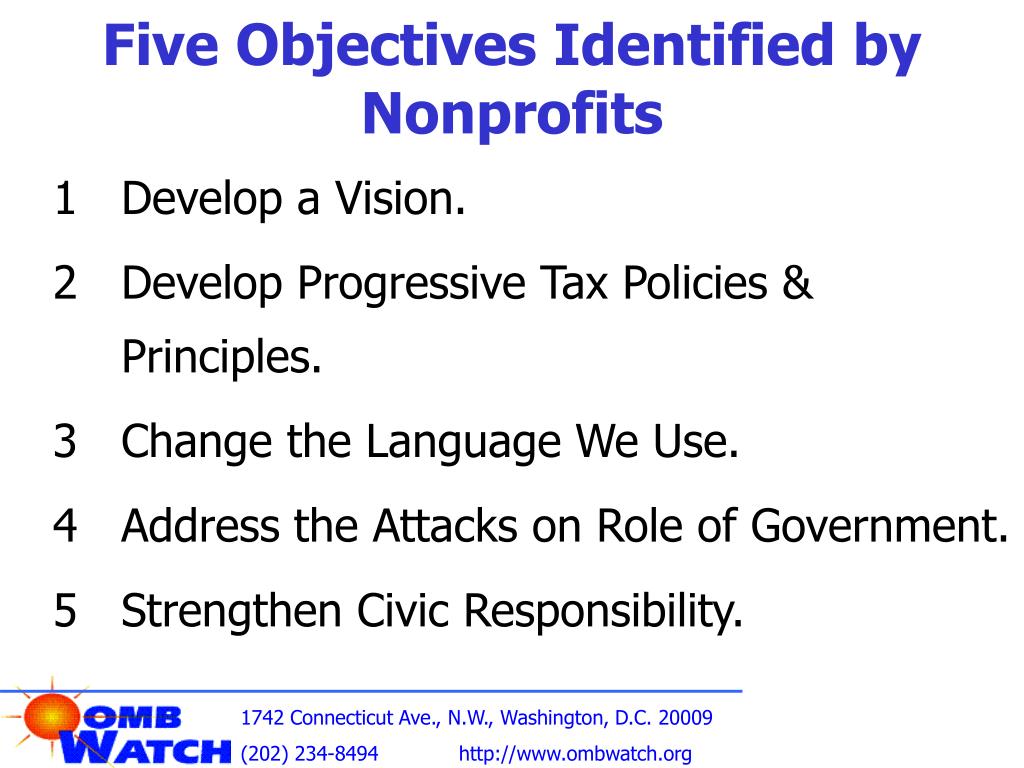 Five Objectives Identified by Nonprofits

1 Develop a Vision.

2 Develop Progressive Tax Policies & Principles.

3 Change the Language We Use.

4 Address the Attacks on Role of Government.

5 Strengthen Civic Responsibility.

OMB WATCH

1742 Connecticut Ave., N.W., Washington, D.C. 20009

(202) 234-8494 http://www.ombwatch.org